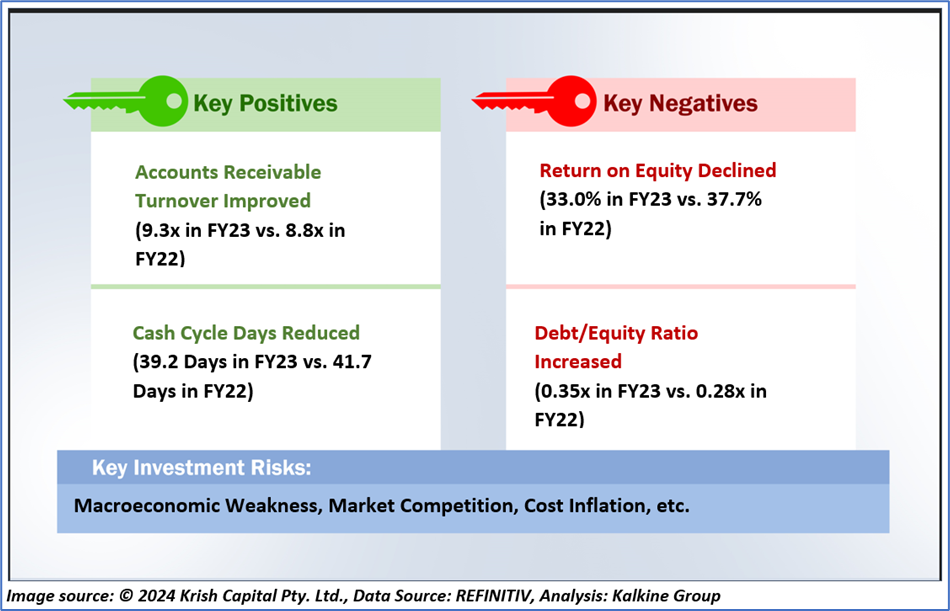 Key Positives

Accounts Receivable Turnover Improved
(9.3x in FY23 vs. 8.8x in FY22)

Cash Cycle Days Reduced
(39.2 Days in FY23 vs. 41.7 Days in FY22)

Key Negatives

Return on Equity Declined
(33.0% in FY23 vs. 37.7% in FY22)

Debt/Equity Ratio Increased
(0.35x in FY23 vs. 0.28x in FY22)

Key Investment Risks:

Macroeconomic Weakness, Market Competition, Cost Inflation, etc.

Image source: © 2024 Krish Capital Pty. Ltd., Data Source: REFINITIV, Analysis: Kalkine Group